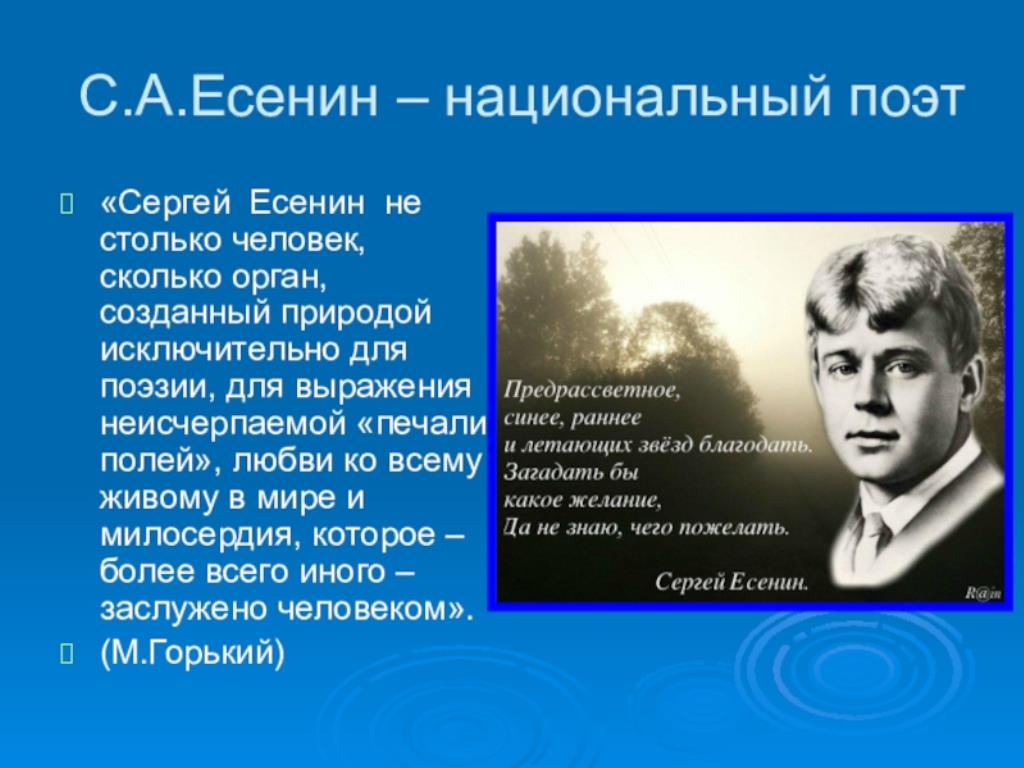 С.А.Есенин – национальный поэт

«Сергей Есенин не столько человек, сколько орган, созданный природой исключительно для поэзии, для выражения неисчерпаемой «печали полей», любви ко всему живому в мире и милосердия, которое – более всего иного – заслужено человеком».

(М.Горький)

Предрассветное,
синее, раннее
и летающих звёзд благодать.
Загадать бы
какое желание,
Да не знаю, чего пожелать.

Сергей Есенин.

R@in